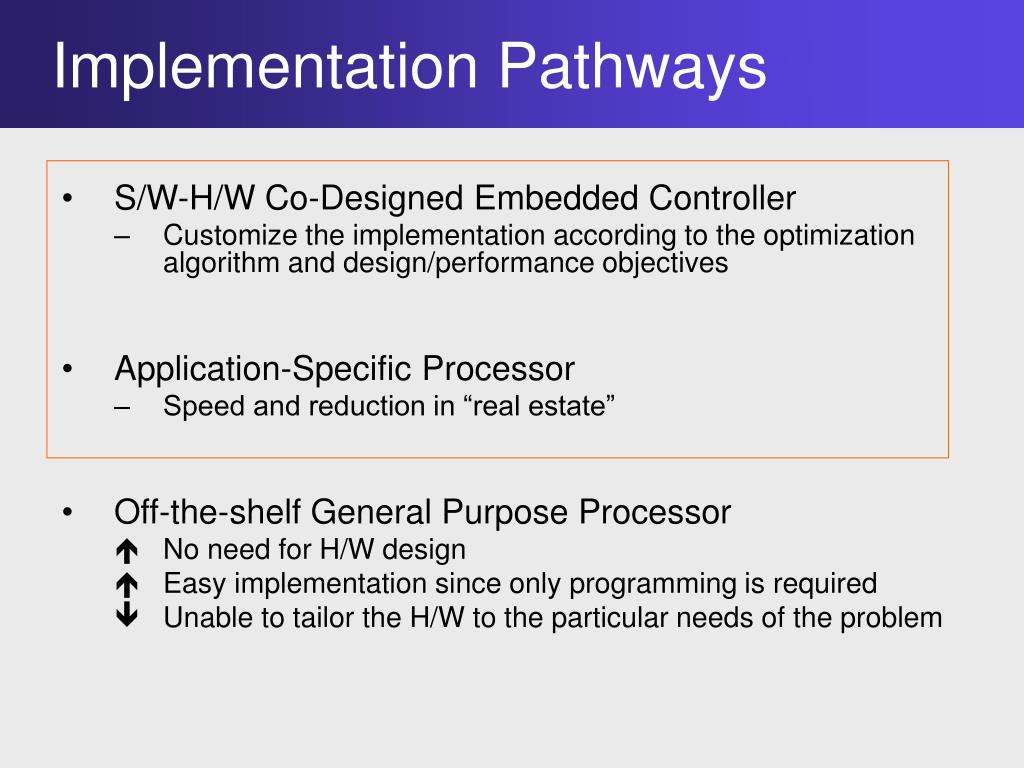 Implementation Pathways

• S/W-H/W Co-Designed Embedded Controller
– Customize the implementation according to the optimization algorithm and design/performance objectives

• Application-Specific Processor
– Speed and reduction in “real estate”

• Off-the-shelf General Purpose Processor
↑ No need for H/W design
↑ Easy implementation since only programming is required
↓ Unable to tailor the H/W to the particular needs of the problem